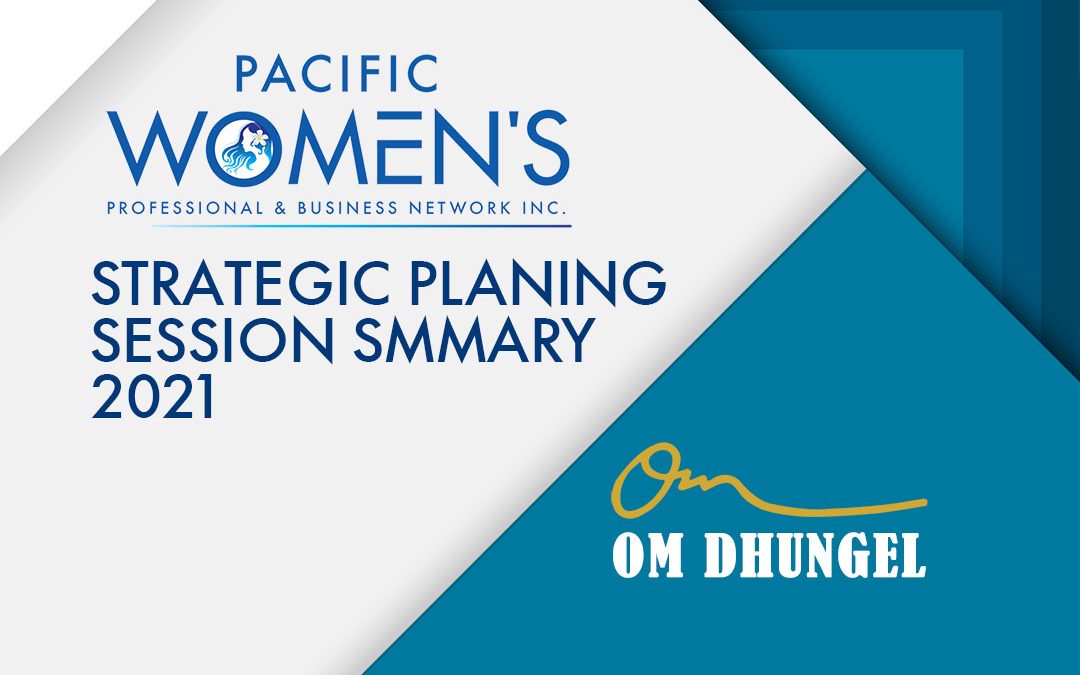 PACIFIC
WOMEN'S
PROFESSIONAL & BUSINESS NETWORK INC.

STRATEGIC PLANING SESSION SMMARY 2021

Om

OM DHUNGEL